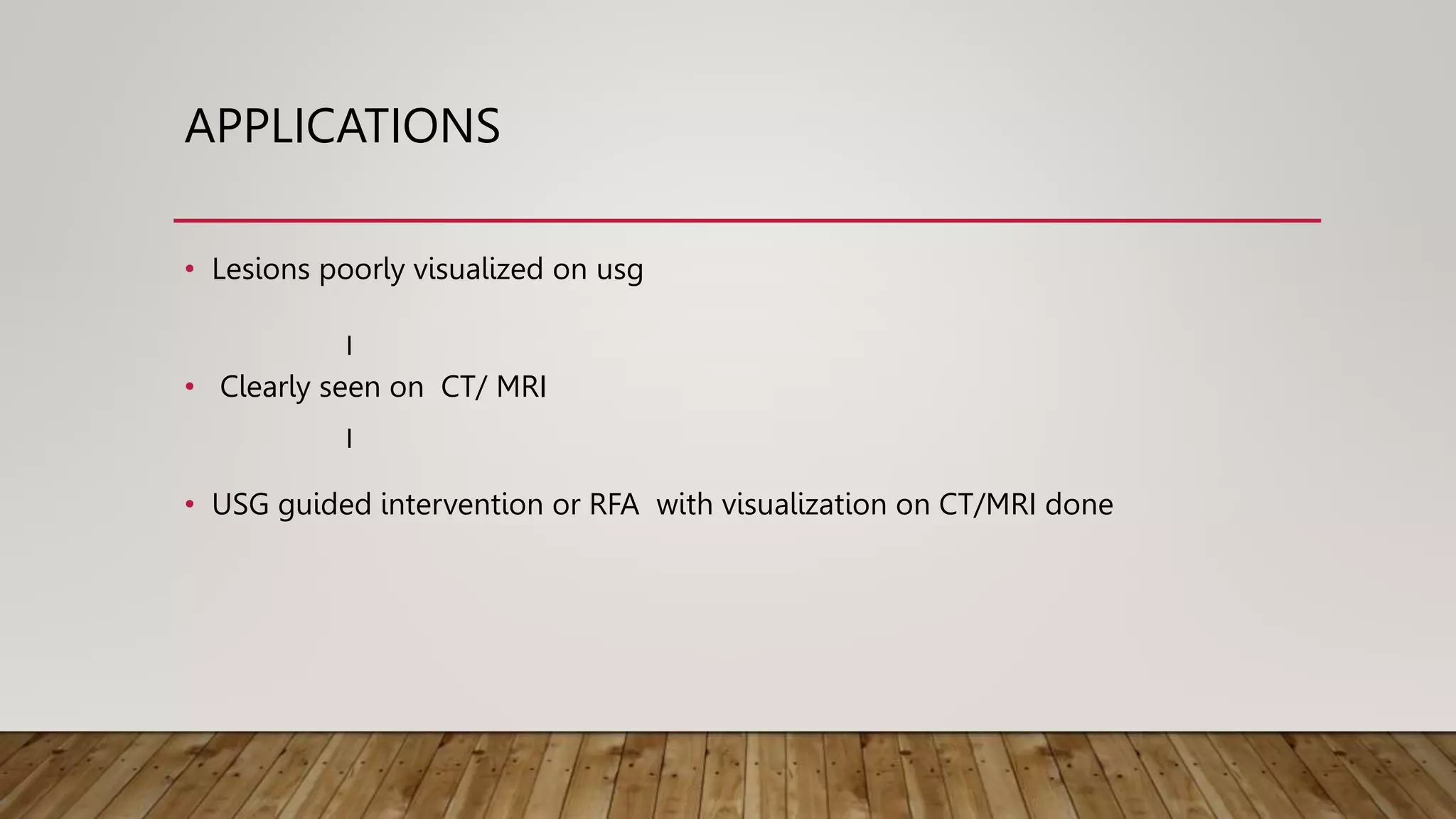 APPLICATIONS

• Lesions poorly visualized on usg

I

• Clearly seen on CT/ MRI

I

• USG guided intervention or RFA with visualization on CT/MRI done